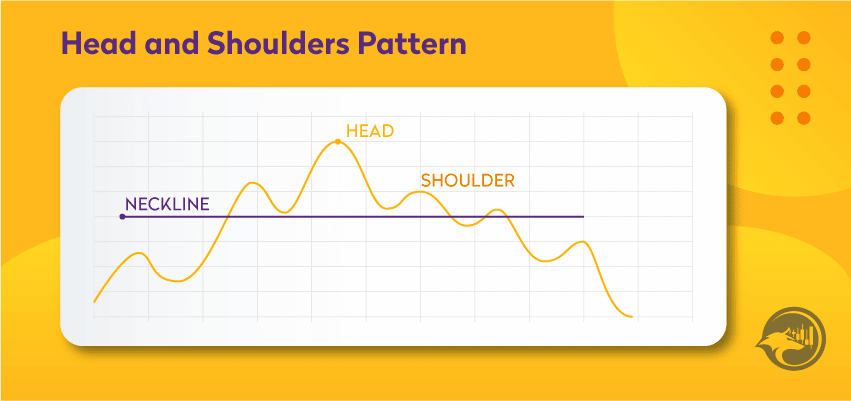 Head and Shoulders Pattern

HEAD

SHOULDER

NECKLINE